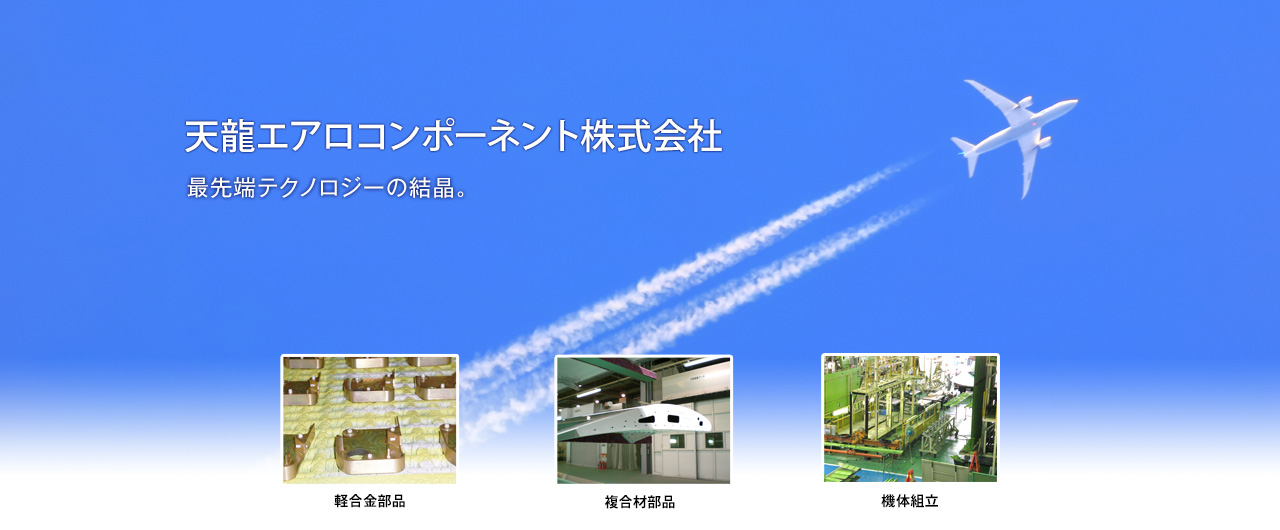 天龍エアロコンポーネント株式会社

最先端テクノロジーの結晶。

軽合金部品

複合材部品

機体組立